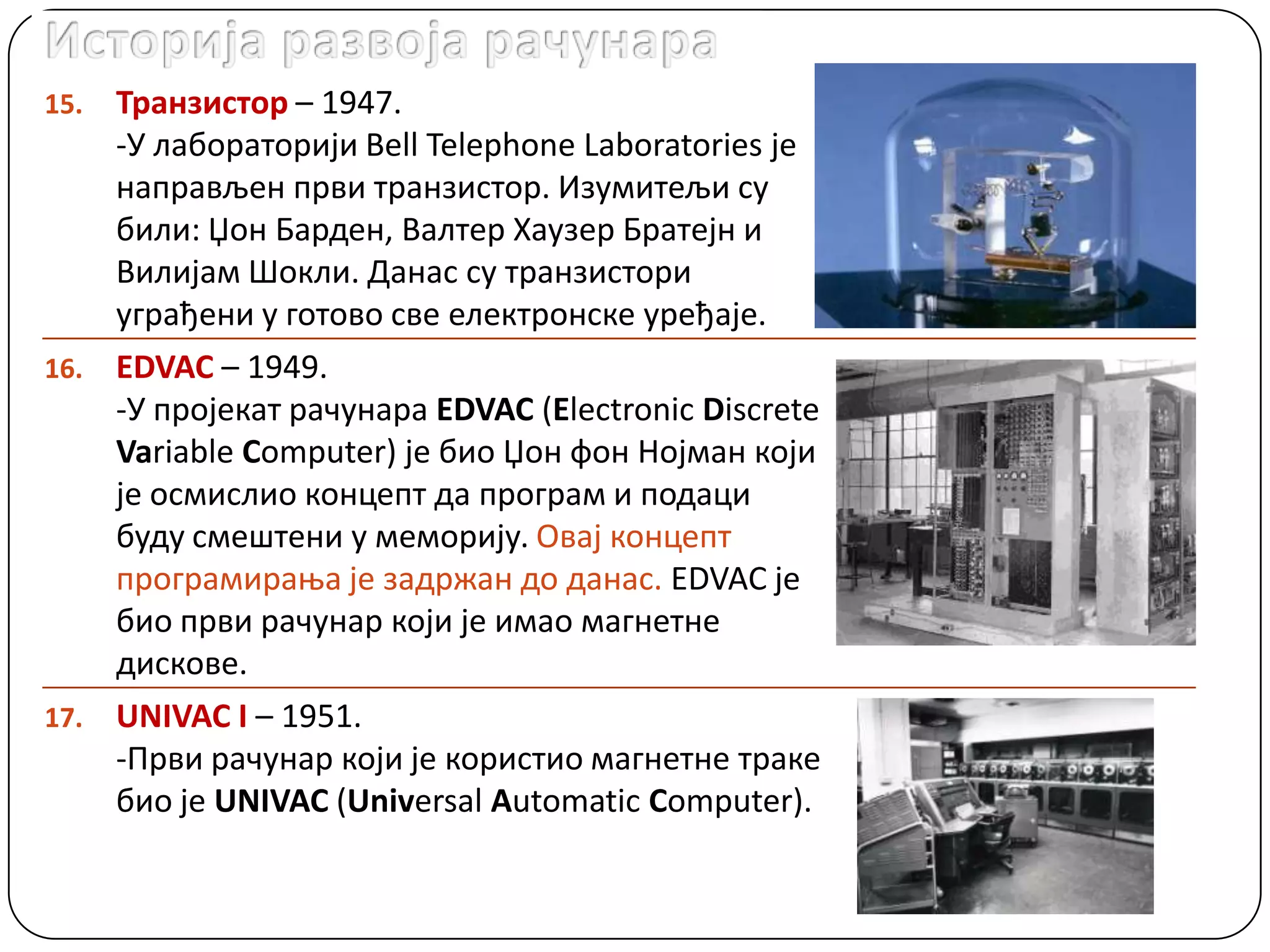 Историја развоја рачунара

15. Транзистор – 1947.
-У лабораторији Bell Telephone Laboratories је направљен први транзистор. Изумитељи су били: Џон Барден, Валтер Хаузер Братејн и Вилијам Шокли. Данас су транзистори уграђени у готово све електронске уређаје.

16. EDVAC – 1949.
-У пројекат рачунара EDVAC (Electronic Discrete Variable Computer) је био Џон фон Нојман који је осмислио концепт да програм и подаци буду смештени у меморију. Овај концепт програмирања је задржан до данас. EDVAC је био први рачунар који је имао магнетне дискове.

17. UNIVAC I – 1951.
-Први рачунар који је користио магнетне траке био је UNIVAC (Universal Automatic Computer).